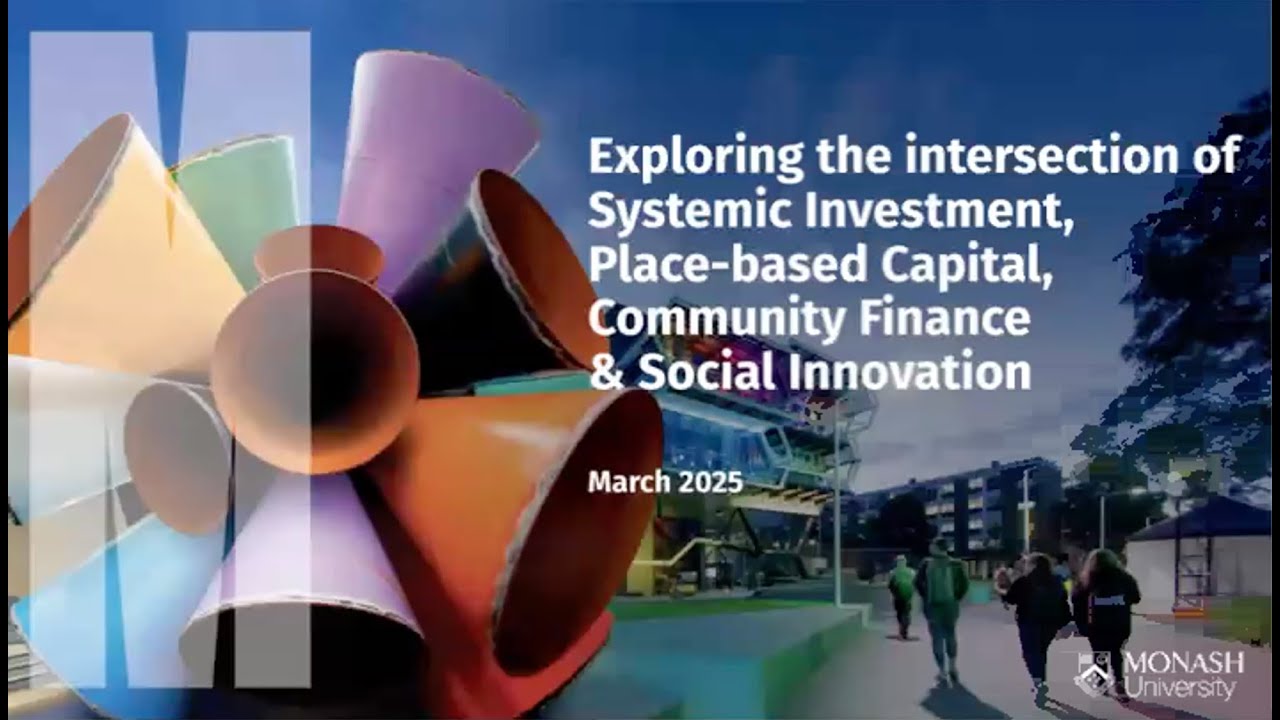 Exploring the intersection of Systemic Investment, Place-based Capital, Community Finance & Social Innovation

March 2025

MONASH University